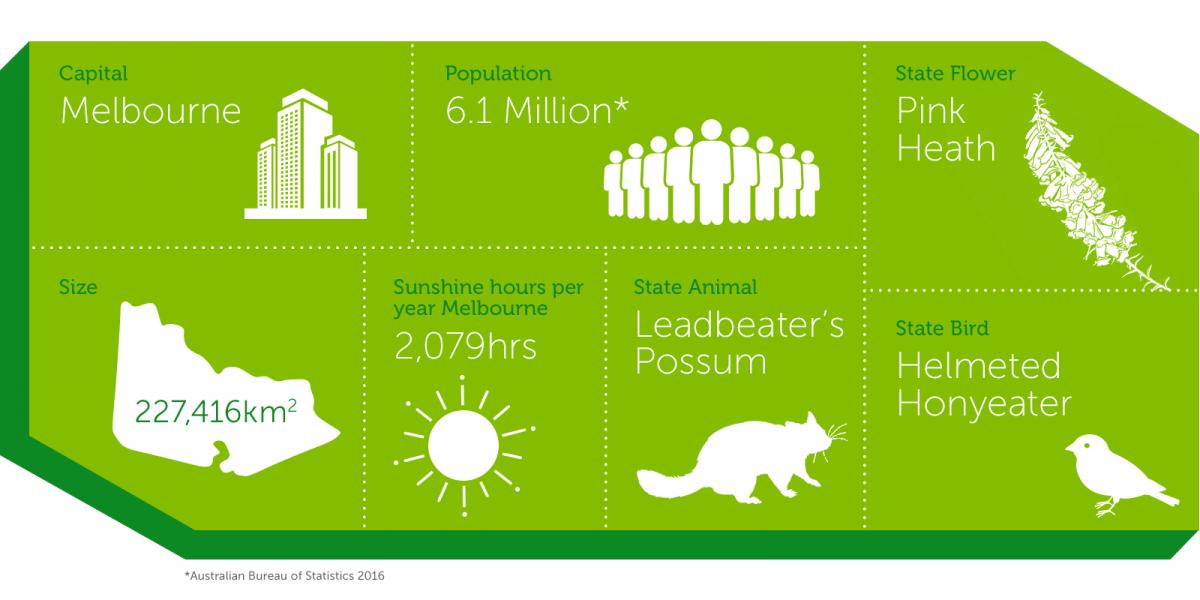 Capital
Melbourne

Population
6.1 Million*

State Flower
Pink Heath

Size
227,416km$^2$

Sunshine hours per year Melbourne
2,079hrs

State Animal
Leadbeater's Possum

State Bird
Helmeted Honyeater

*Australian Bureau of Statistics 2016